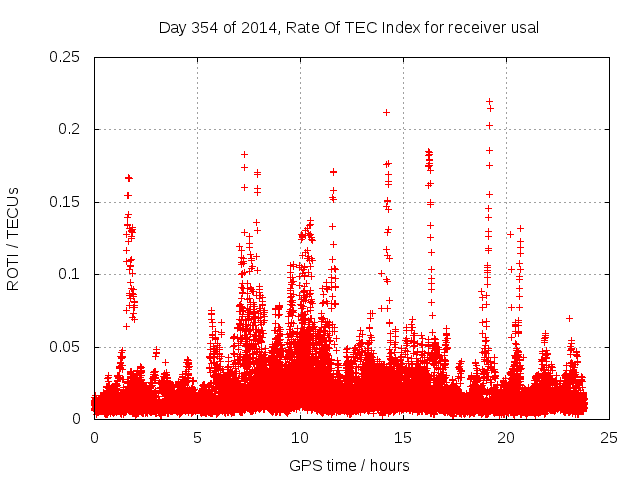 Day 354 of 2014, Rate Of TEC Index for receiver usal

ROTI / TECUs

0.25
0.2
0.15
0.1
0.05
0

0
5
10
15
20
25

GPS time / hours